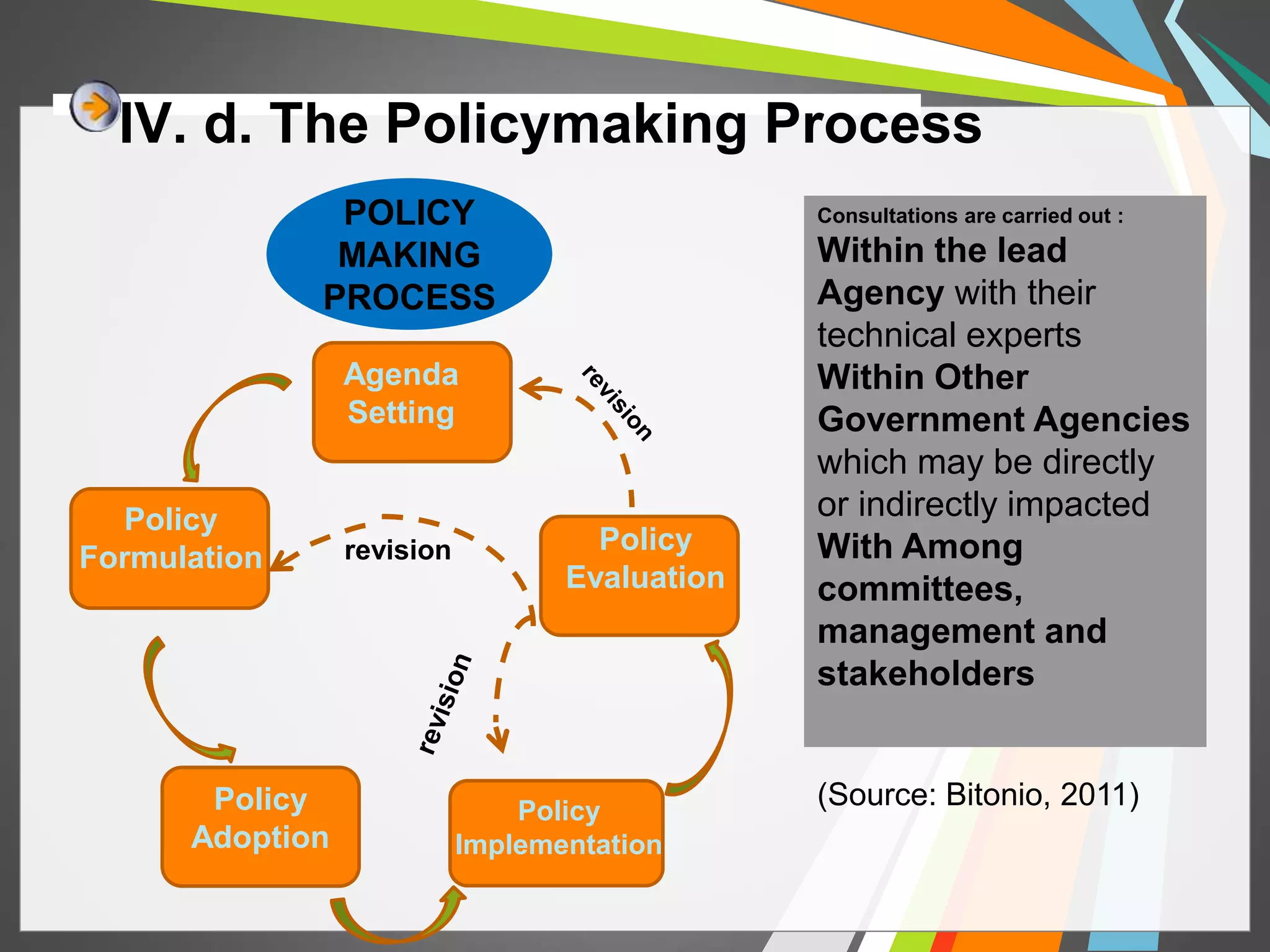 IV. d. The Policymaking Process

POLICY MAKING PROCESS

Agenda Setting

revision

Policy Formulation

revision

Policy Evaluation

revision

Policy Adoption

Policy Implementation

Consultations are carried out :
Within the lead Agency with their technical experts
Within Other Government Agencies which may be directly or indirectly impacted
With Among committees, management and stakeholders

(Source: Bitonio, 2011)